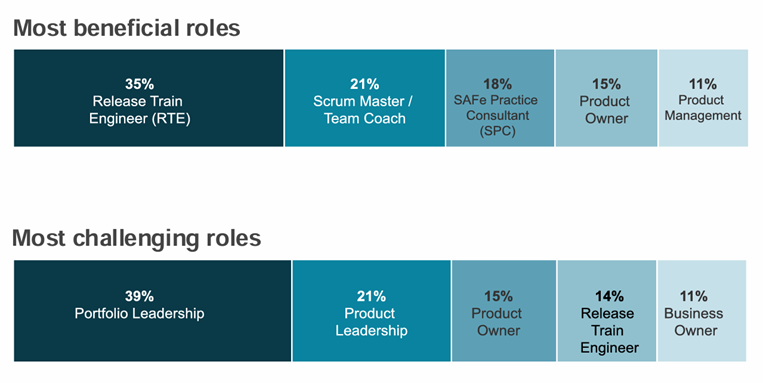 Most beneficial roles

35%
Release Train Engineer (RTE)

21%
Scrum Master / Team Coach

18%
SAFe Practice Consultant (SPC)

15%
Product Owner

11%
Product Management

Most challenging roles

39%
Portfolio Leadership

21%
Product Leadership

15%
Product Owner

14%
Release Train Engineer

11%
Business Owner